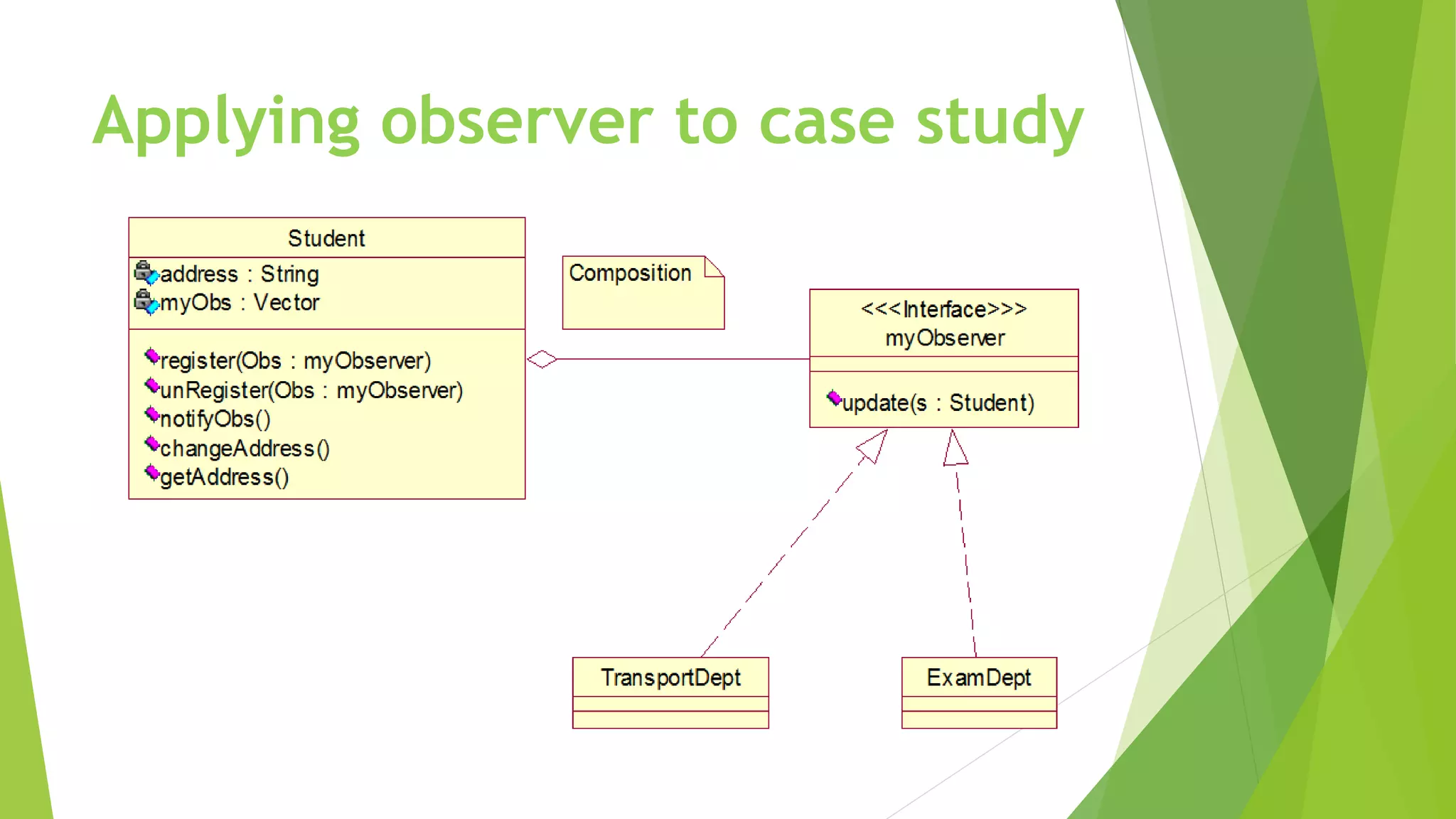 Applying observer to case study

Student

address : String
myObs : Vector

register(Obs : myObserver)
unRegister(Obs : myObserver)
notifyObs()
changeAddress()
getAddress()

Composition

<<<Interface>>>
myObserver

update(s : Student)

TransportDept

ExamDept